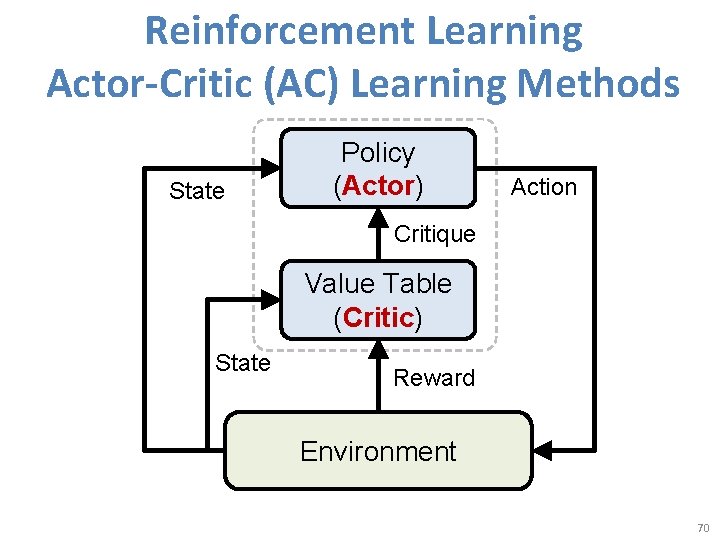 Reinforcement Learning
Actor-Critic (AC) Learning Methods

Policy
(Actor)

State

Action

Critique

Value Table
(Critic)

State

Reward

Environment

70